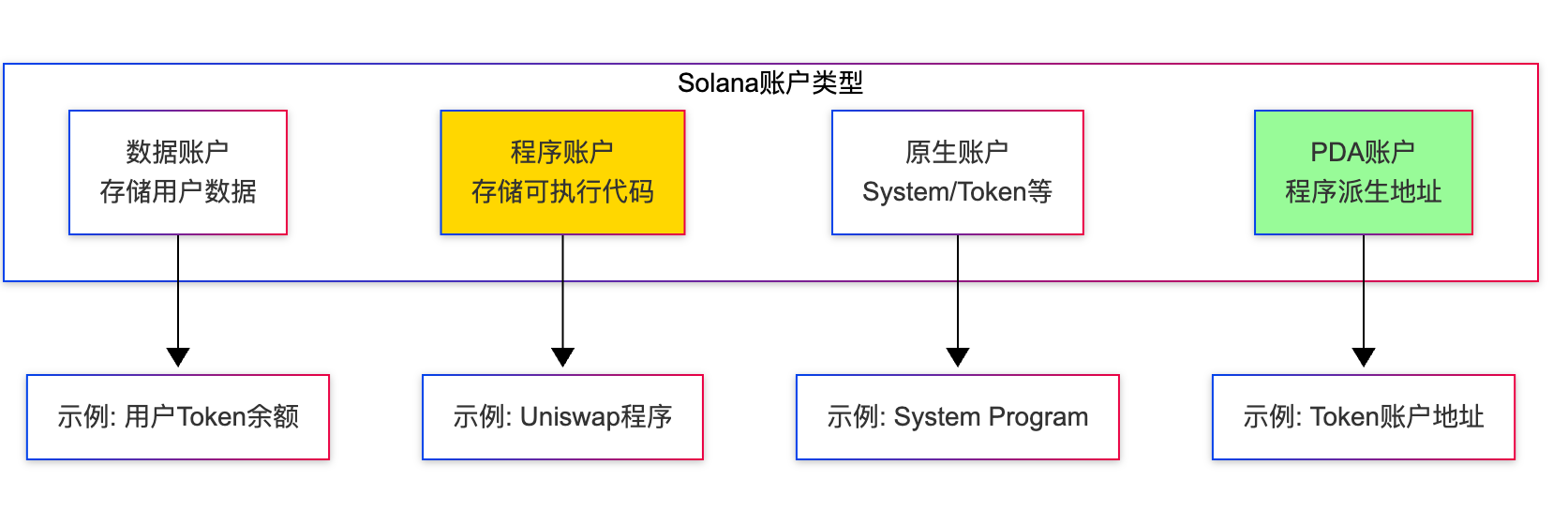 Solana账户类型

数据账户
存储用户数据

程序账户
存储可执行代码

原生账户
System/Token等

PDA账户
程序派生地址

示例: 用户Token余额

示例: Uniswap程序

示例: System Program

示例: Token账户地址